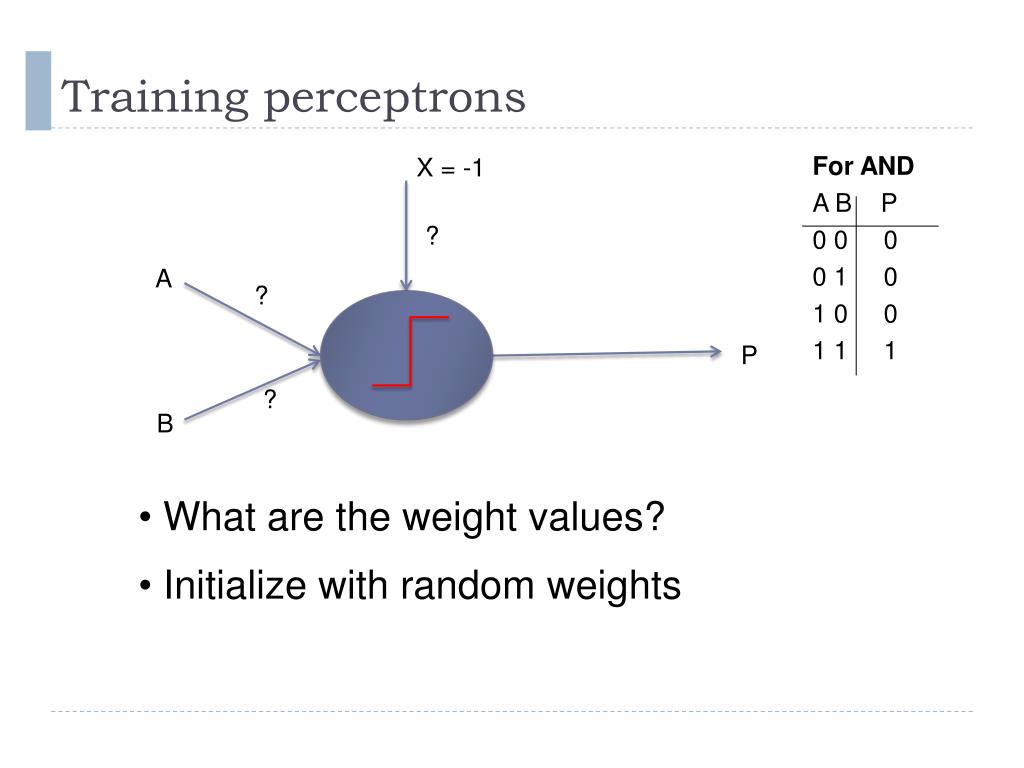 Training perceptrons

X = -1

?

A

?

?

B

P

For AND

| A B | P |
|---|---|
| 0 0 | 0 |
| 0 1 | 0 |
| 1 0 | 0 |
| 1 1 | 1 |

• What are the weight values?

• Initialize with random weights